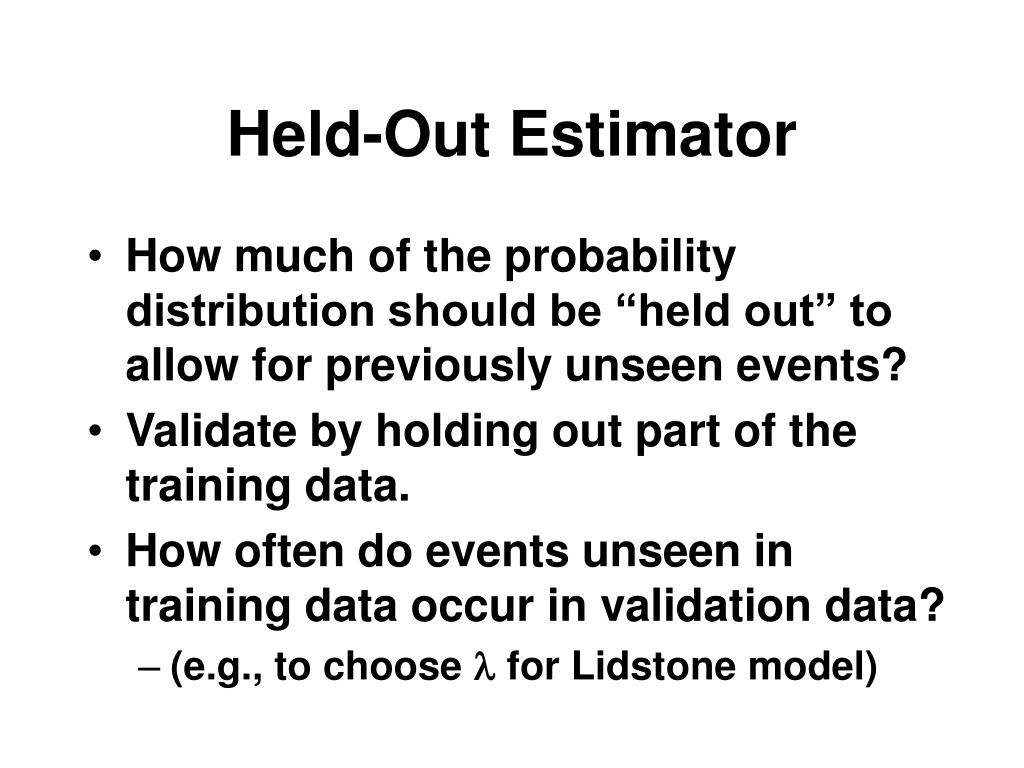 Held-Out Estimator

• How much of the probability distribution should be “held out” to allow for previously unseen events?
• Validate by holding out part of the training data.
• How often do events unseen in training data occur in validation data?
– (e.g., to choose $\lambda$ for Lidstone model)